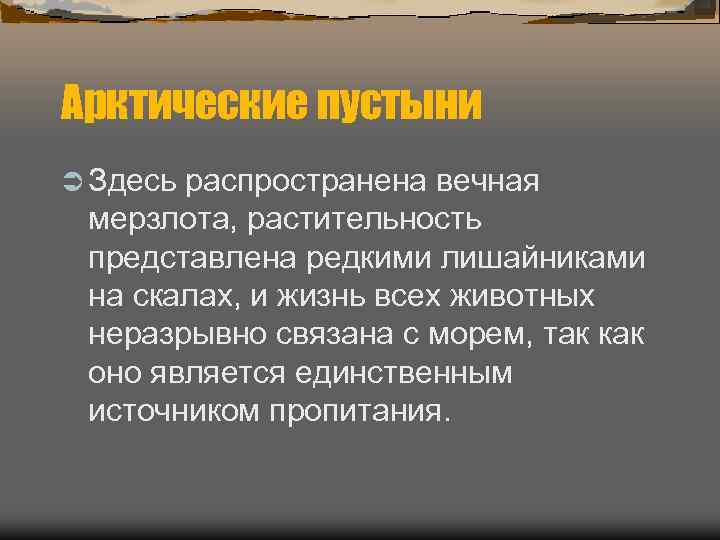 Арктические пустыни

Здесь распространена вечная мерзлота, растительность представлена редкими лишайниками на скалах, и жизнь всех животных неразрывно связана с морем, так как оно является единственным источником пропитания.